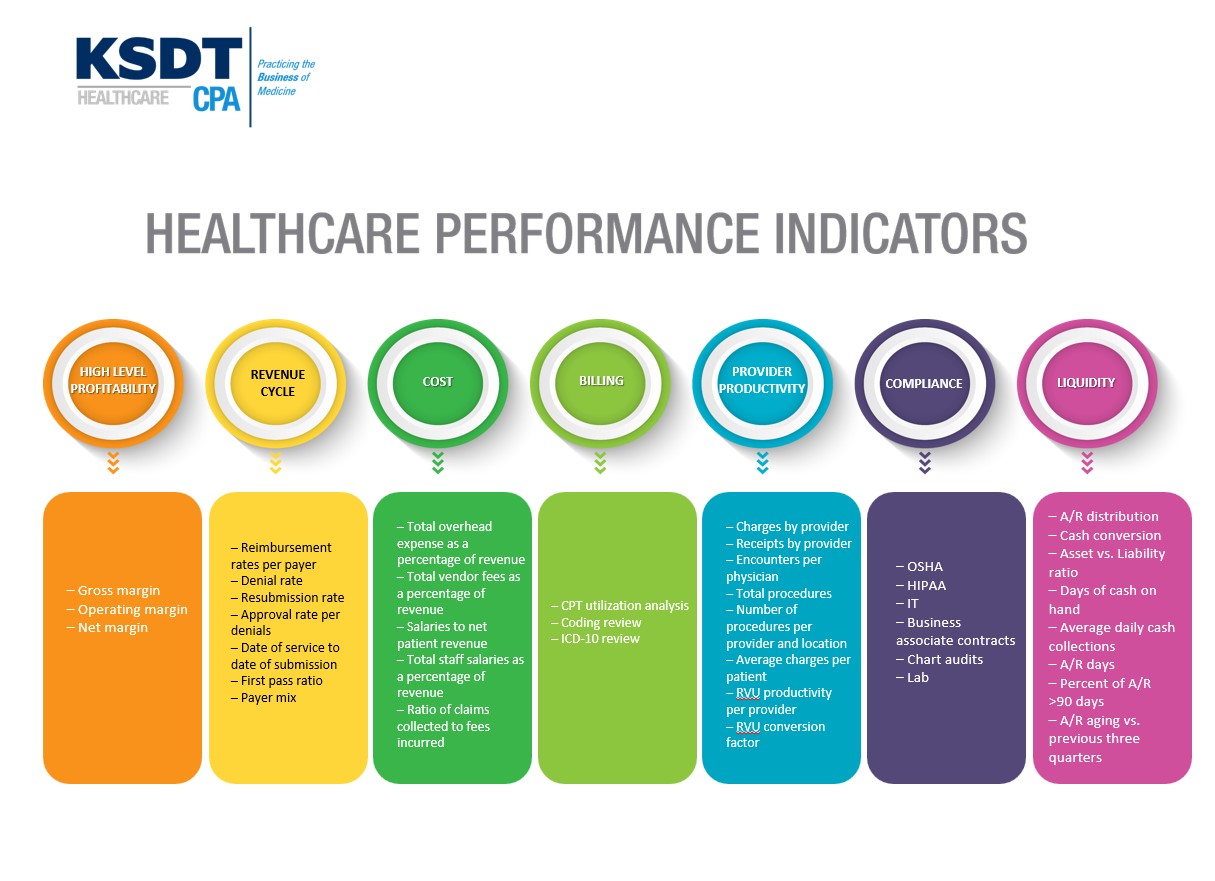 KSDT HEALTHCARE CPA

Practicing the Business of Medicine

HEALTHCARE PERFORMANCE INDICATORS

HIGH LEVEL PROFITABILITY

– Gross margin
– Operating margin
– Net margin

REVENUE CYCLE

– Reimbursement rates per payer
– Denial rate
– Resubmission rate
– Approval rate per denials
– Date of service to date of submission
– First pass ratio
– Payer mix

COST

– Total overhead expense as a percentage of revenue
– Total vendor fees as a percentage of revenue
– Salaries to net patient revenue
– Total staff salaries as a percentage of revenue
– Ratio of claims collected to fees incurred

BILLING

– CPT utilization analysis
– Coding review
– ICD-10 review

PROVIDER PRODUCTIVITY

– Charges by provider
– Receipts by provider
– Encounters per physician
– Total procedures
– Number of procedures per provider and location
– Average charges per patient
– RVU productivity per provider
– RVU conversion factor

COMPLIANCE

– OSHA
– HIPAA
– IT
– Business associate contracts
– Chart audits
– Lab

LIQUIDITY

– A/R distribution
– Cash conversion
– Asset vs. Liability ratio
– Days of cash on hand
– Average daily cash collections
– A/R days
– Percent of A/R >90 days
– A/R aging vs. previous three quarters